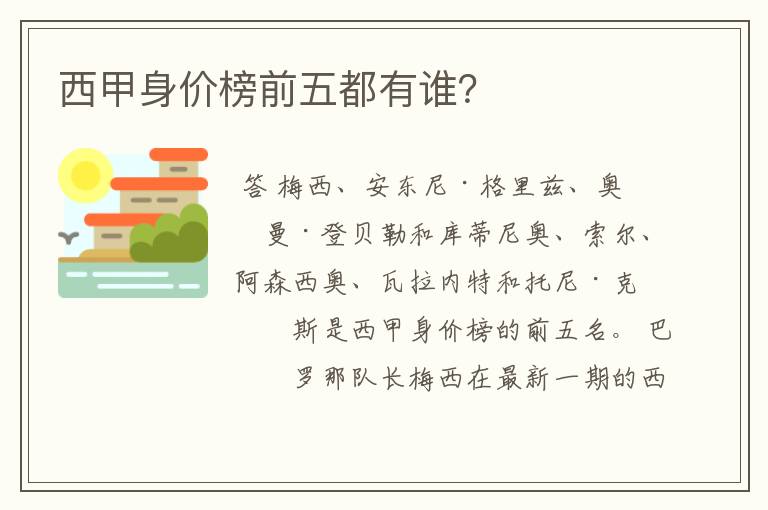 西甲身价榜前五都有谁?

答 梅西、安东尼·格里兹、奥曼·登贝勒和库蒂尼奥、索尔、阿森西奥、瓦拉内特和托尼·克斯是西甲身价榜的前五名。巴罗那队长梅西在最新一期的西